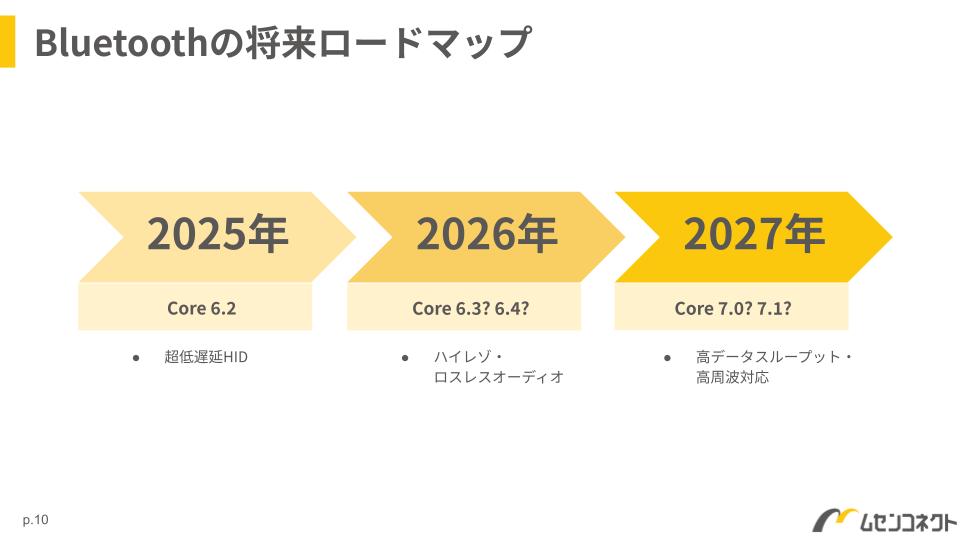 Bluetoothの将来ロードマップ

2025年

Core 6.2

● 超低遅延HID

2026年

Core 6.3? 6.4?

● ハイレゾ・ロスレスオーディオ

2027年

Core 7.0? 7.1?

● 高データスループット・高周波対応

p.10

ムセンコネクト